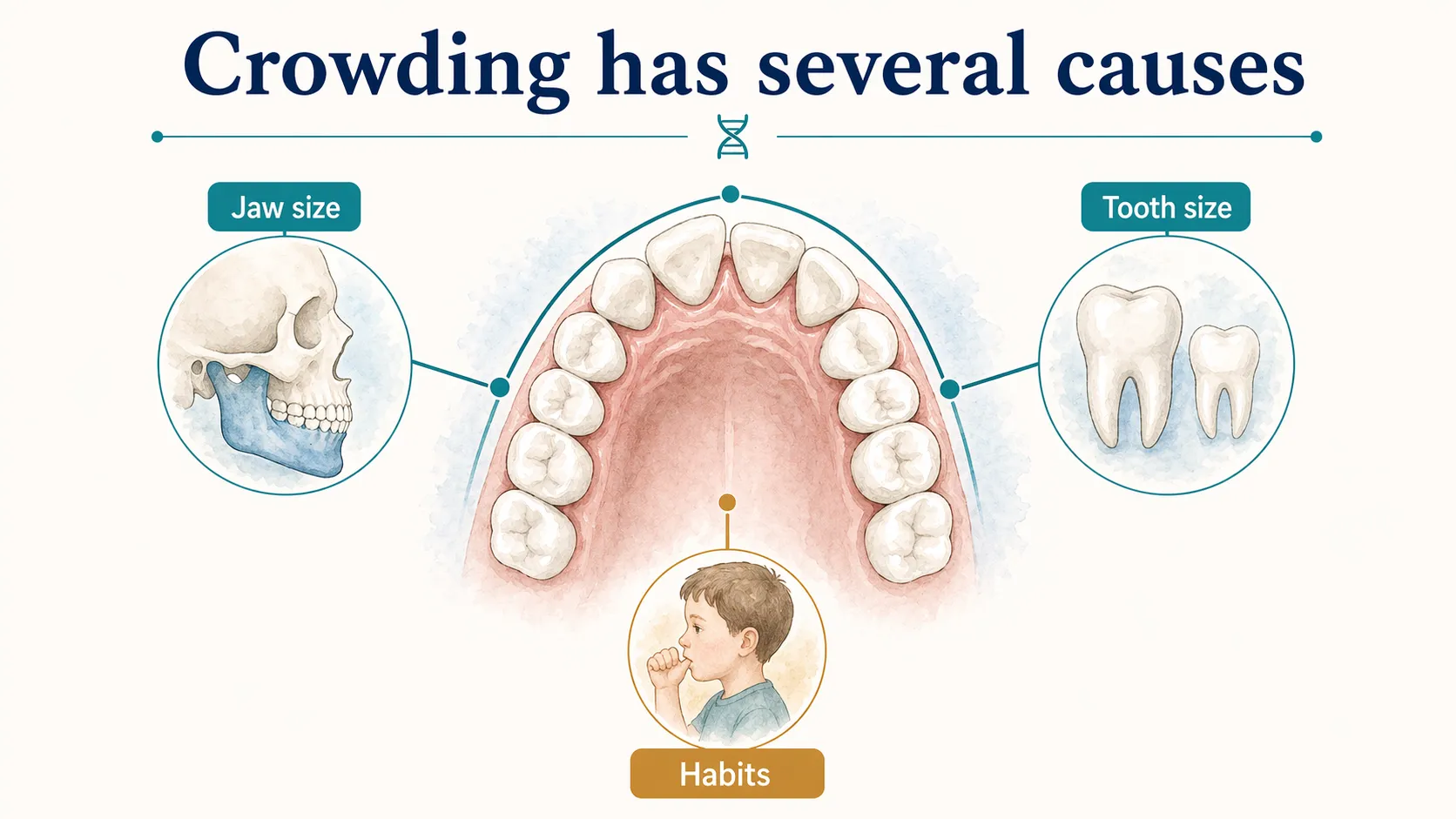 Crowding has several causes

Jaw size

Tooth size

Habits